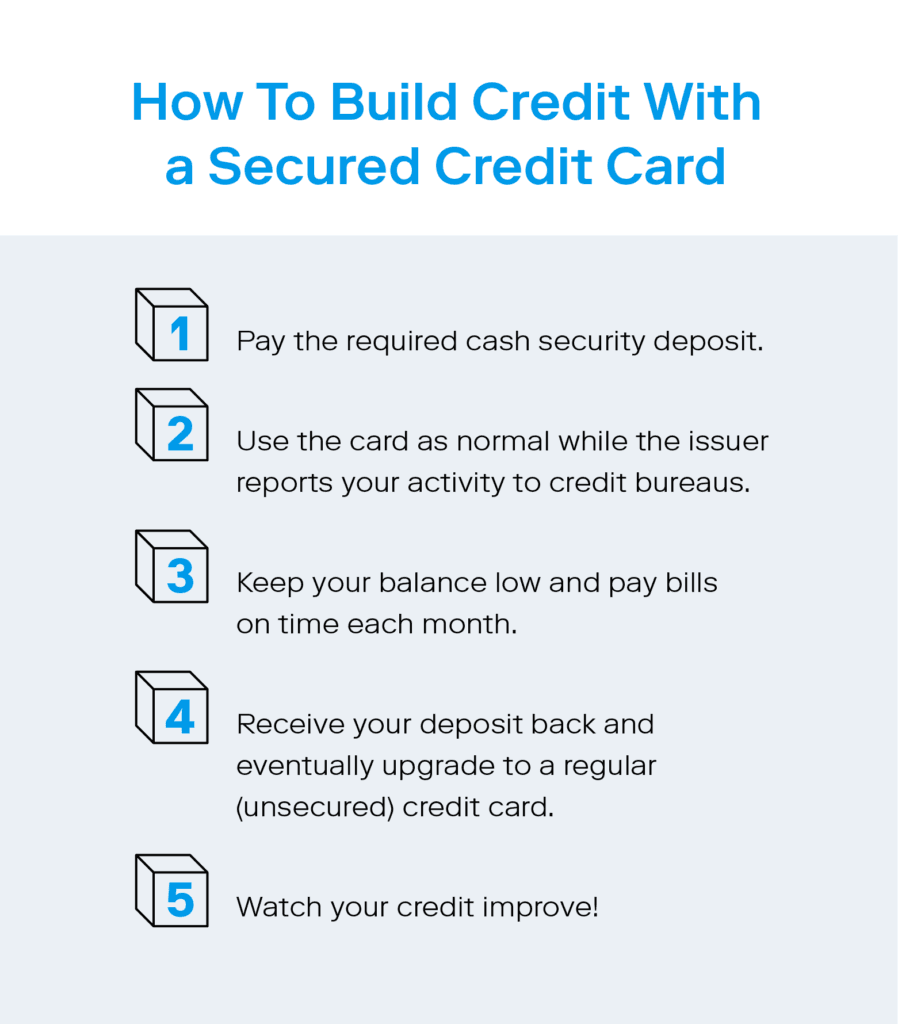 How To Build Credit With a Secured Credit Card

1 Pay the required cash security deposit.

2 Use the card as normal while the issuer reports your activity to credit bureaus.

3 Keep your balance low and pay bills on time each month.

4 Receive your deposit back and eventually upgrade to a regular (unsecured) credit card.

5 Watch your credit improve!